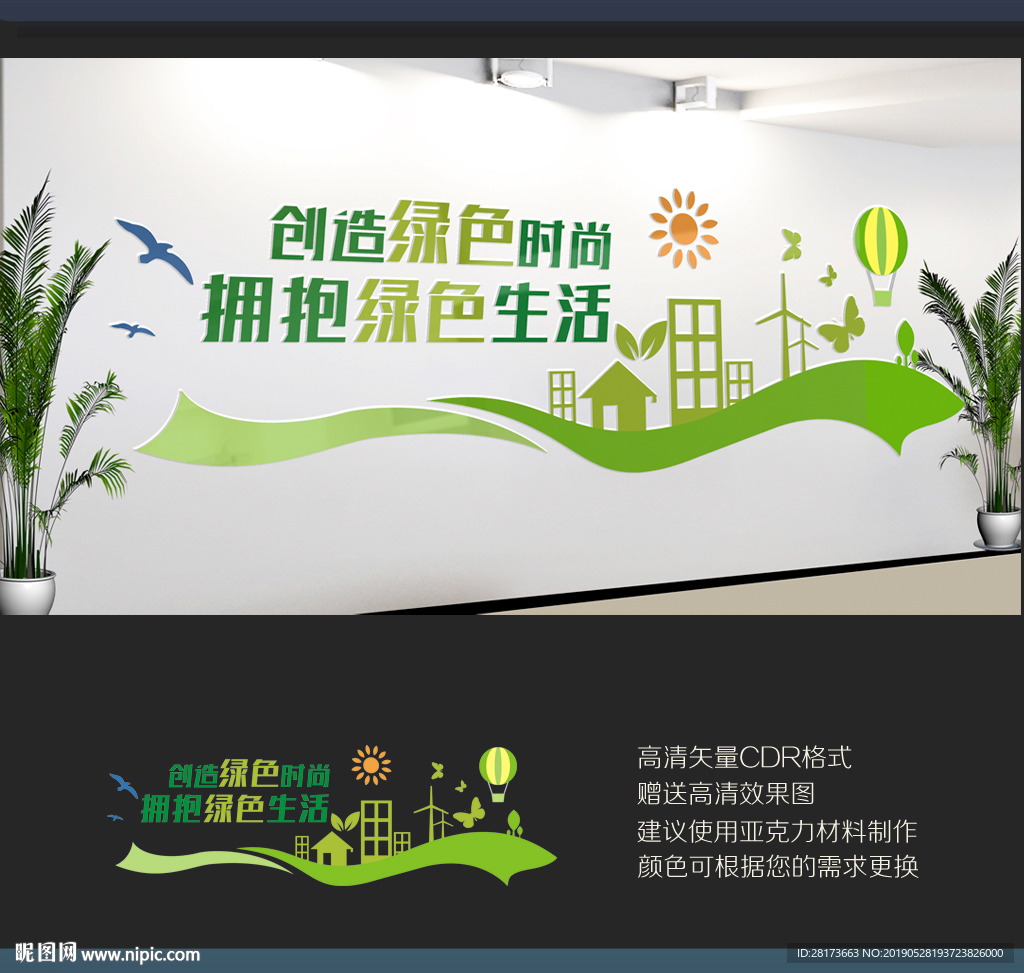 创造绿色时尚
拥抱绿色生活

创造绿色时尚
拥抱绿色生活

高清矢量CDR格式
赠送高清效果图
建议使用亚克力材料制作
颜色可根据您的需求更换

昵图网 www.nipic.com

ID:28173663 NO:20190528193723826000